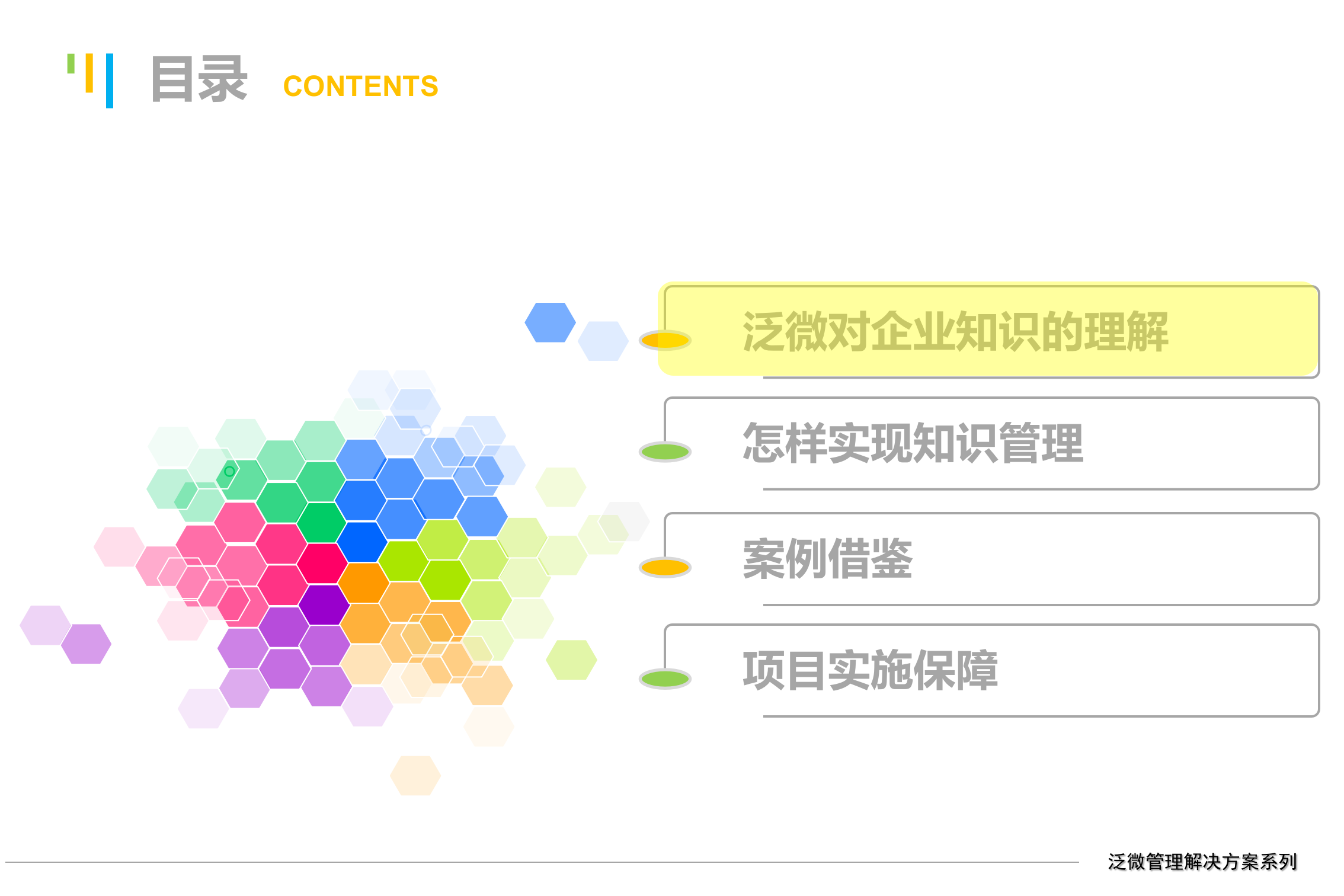 目录 CONTENTS

泛微对企业知识的理解

怎样实现知识管理

案例借鉴

项目实施保障

泛微管理解决方案系列